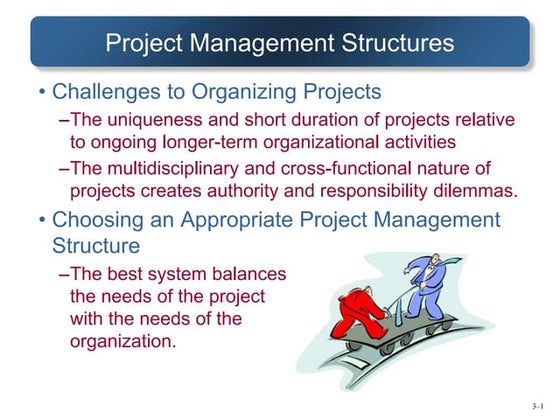 Project Management Structures

• Challenges to Organizing Projects

–The uniqueness and short duration of projects relative to ongoing longer-term organizational activities

–The multidisciplinary and cross-functional nature of projects creates authority and responsibility dilemmas.

• Choosing an Appropriate Project Management Structure

–The best system balances the needs of the project with the needs of the organization.

3-1